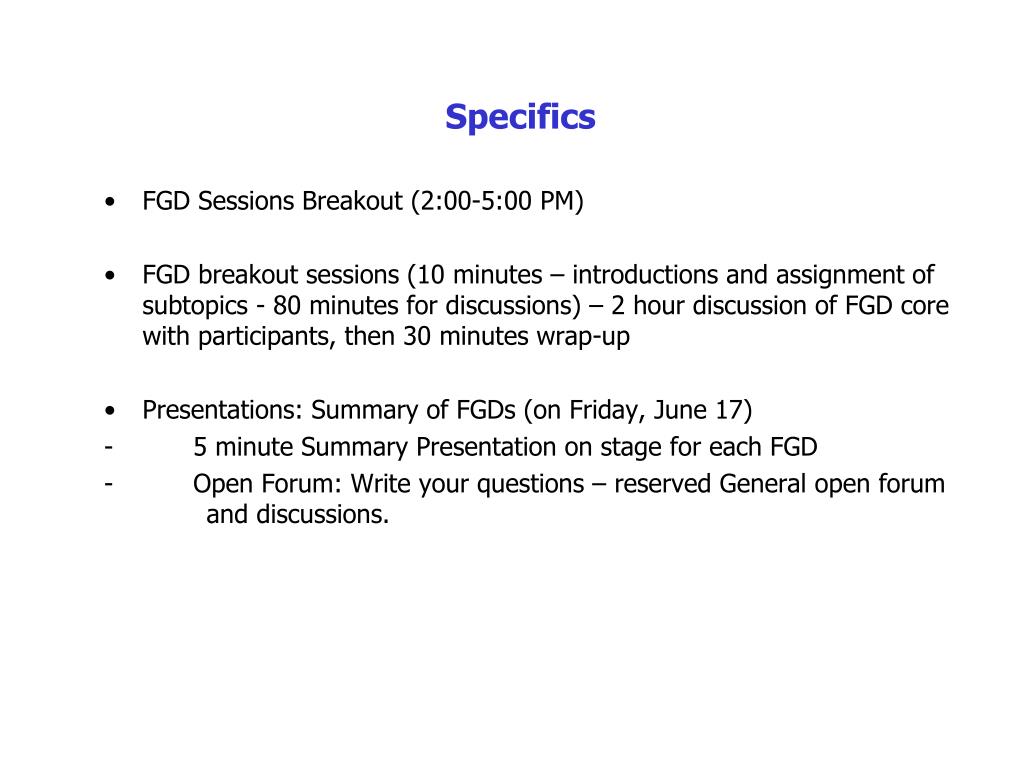 Specifics

• FGD Sessions Breakout (2:00-5:00 PM)

• FGD breakout sessions (10 minutes – introductions and assignment of subtopics - 80 minutes for discussions) – 2 hour discussion of FGD core with participants, then 30 minutes wrap-up

• Presentations: Summary of FGDs (on Friday, June 17)
- 5 minute Summary Presentation on stage for each FGD
- Open Forum: Write your questions – reserved General open forum and discussions.